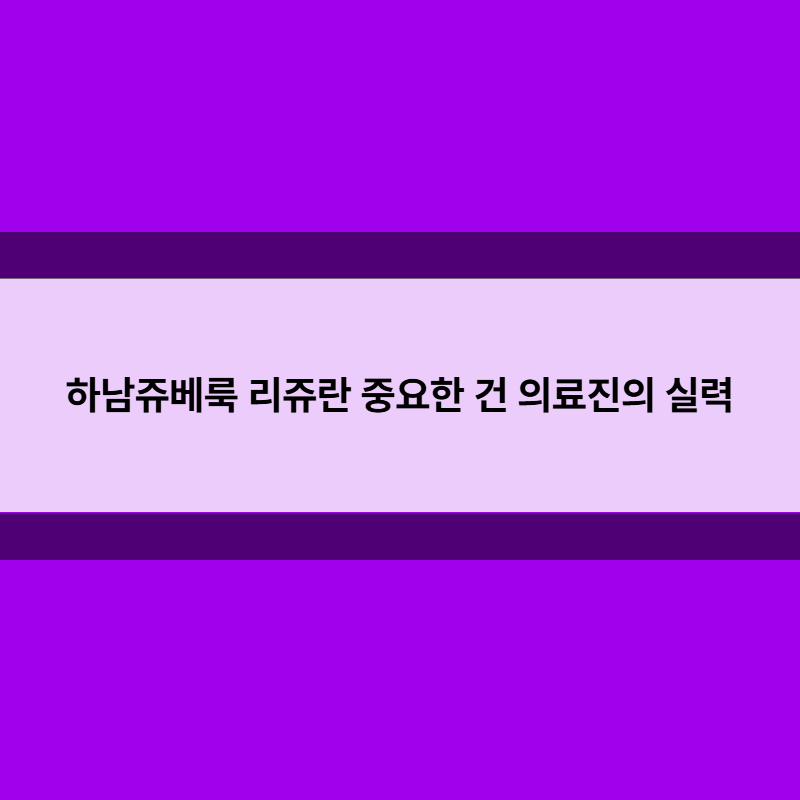 하남쥬베룩 리쥬란 중요한 건 의료진의 실력